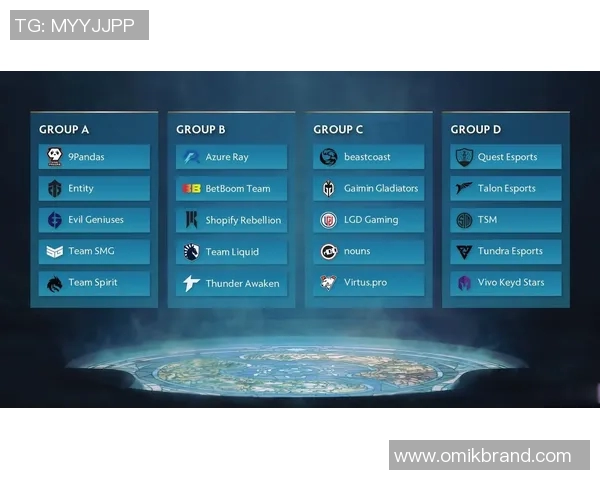 TG: MYYJJPP

GROUP A
9Pandas
Entity
Evil Geniuses
Team SMG
Team Spirit

GROUP B
Azure Ray
BetBoom Team
Shopify Rebellion
Team Liquid
Thunder Awaken

GROUP C
beastcoast
Gaimin Gladiators
LGD Gaming
nouns
Virtus.pro

GROUP D
Quest Esports
Talon Esports
TSM
Tundra Esports
Vivo Keyd Stars

www.omikbrand.com